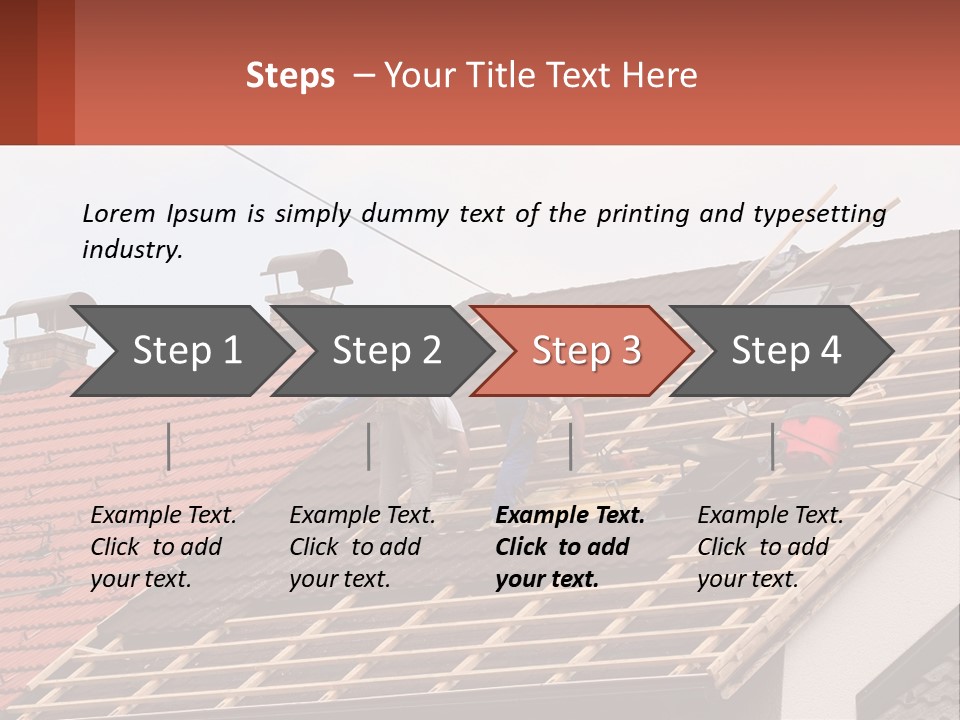 Steps – Your Title Text Here

Lorem Ipsum is simply dummy text of the printing and typesetting industry.

Step 1

Step 2

Step 3

Step 4

Example Text. Click to add your text.

Example Text. Click to add your text.

Example Text. Click to add your text.

Example Text. Click to add your text.